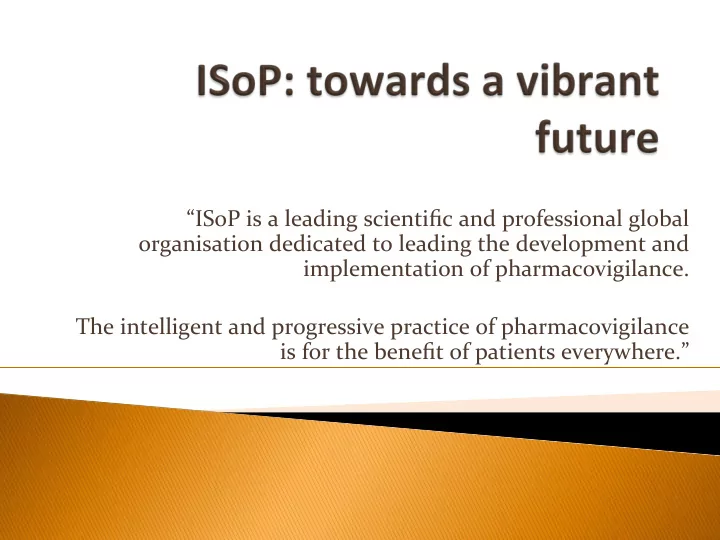 ISoP: towards a vibrant future

“ISoP is a leading scientific and professional global organisation dedicated to leading the development and implementation of pharmacovigilance.

The intelligent and progressive practice of pharmacovigilance is for the benefit of patients everywhere.”